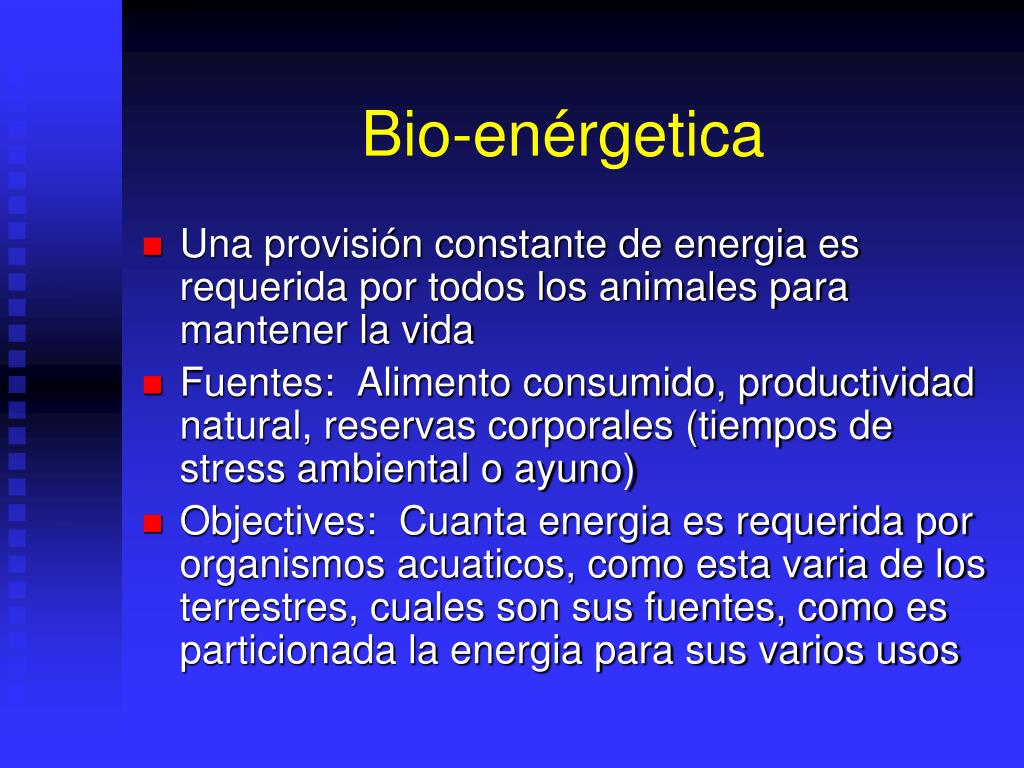 Bio-enérgetica

Una provisión constante de energia es requerida por todos los animales para mantener la vida

Fuentes:  Alimento consumido, productividad natural, reservas corporales (tiempos de stress ambiental o ayuno)

Objectives:  Cuanta energia es requerida por organismos acuaticos, como esta varia de los terrestres, cuales son sus fuentes, como es particionada la energia para sus varios usos